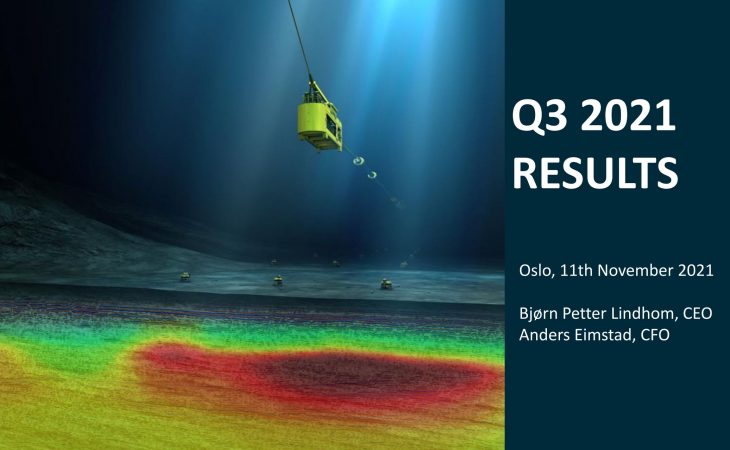 Q3 2021
RESULTS

Oslo, 11th November 2021

Bjørn Petter Lindhom, CEO
Anders Eimstad, CFO